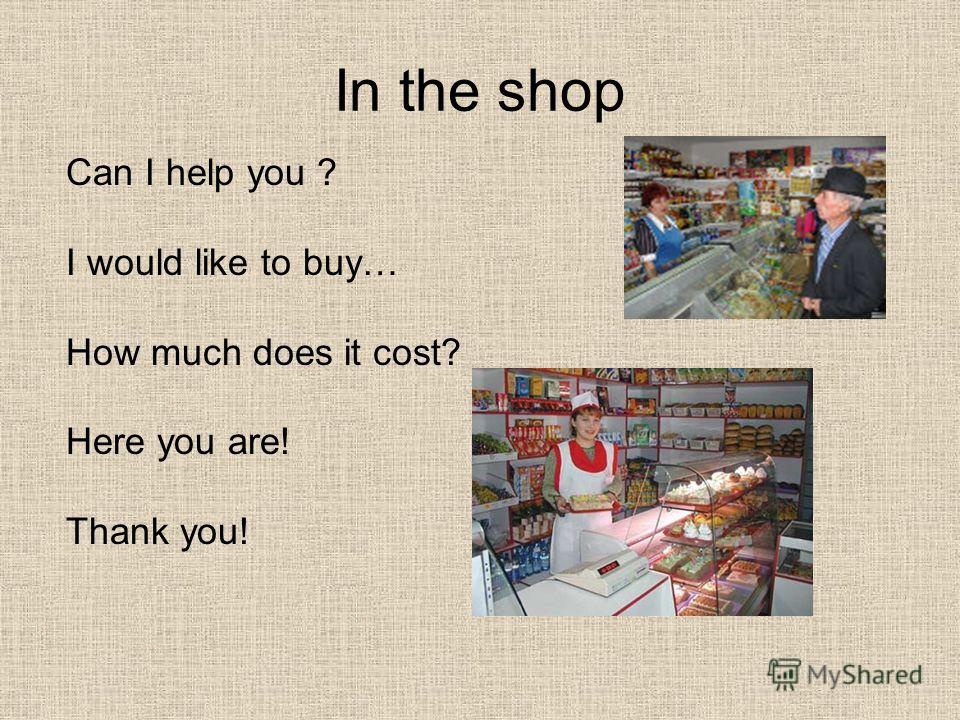 In the shop

Can I help you ?

I would like to buy…

How much does it cost?

Here you are!

Thank you!

MyShared